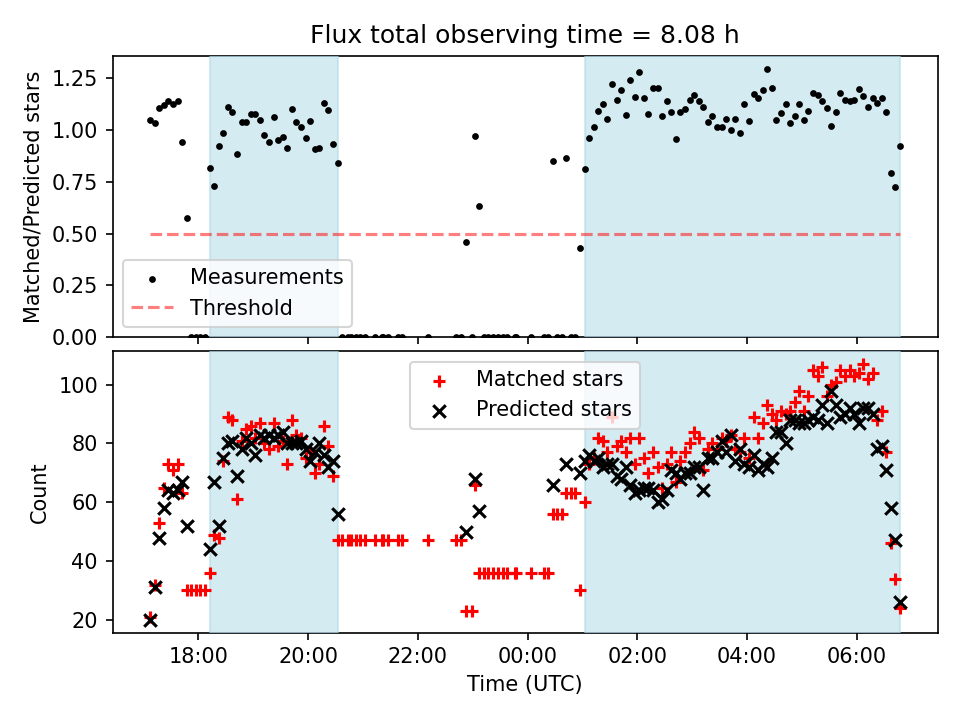 Flux total observing time = 8.08 h

Matched/Predicted stars

1.25
1.00
0.75
0.50
0.25
0.00

Measurements
Threshold

Count

100
80
60
40
20

Matched stars
Predicted stars

18:00
20:00
22:00
00:00
02:00
04:00
06:00

Time (UTC)